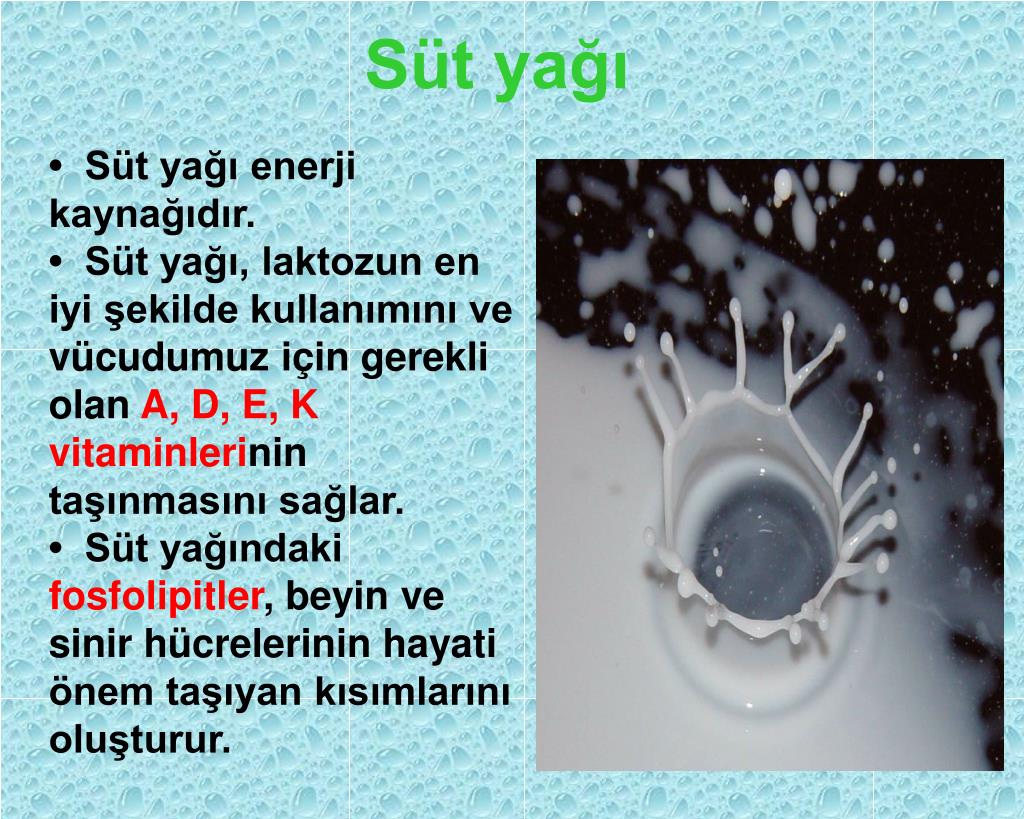 Süt yağı

• Süt yağı enerji kaynağıdır.
• Süt yağı, laktozun en iyi şekilde kullanımını ve vücudumuz için gerekli olan A, D, E, K vitaminlerinin taşınmasını sağlar.
• Süt yağındaki fosfolipitler, beyin ve sinir hücrelerinin hayati önem taşıyan kısımlarını oluşturur.